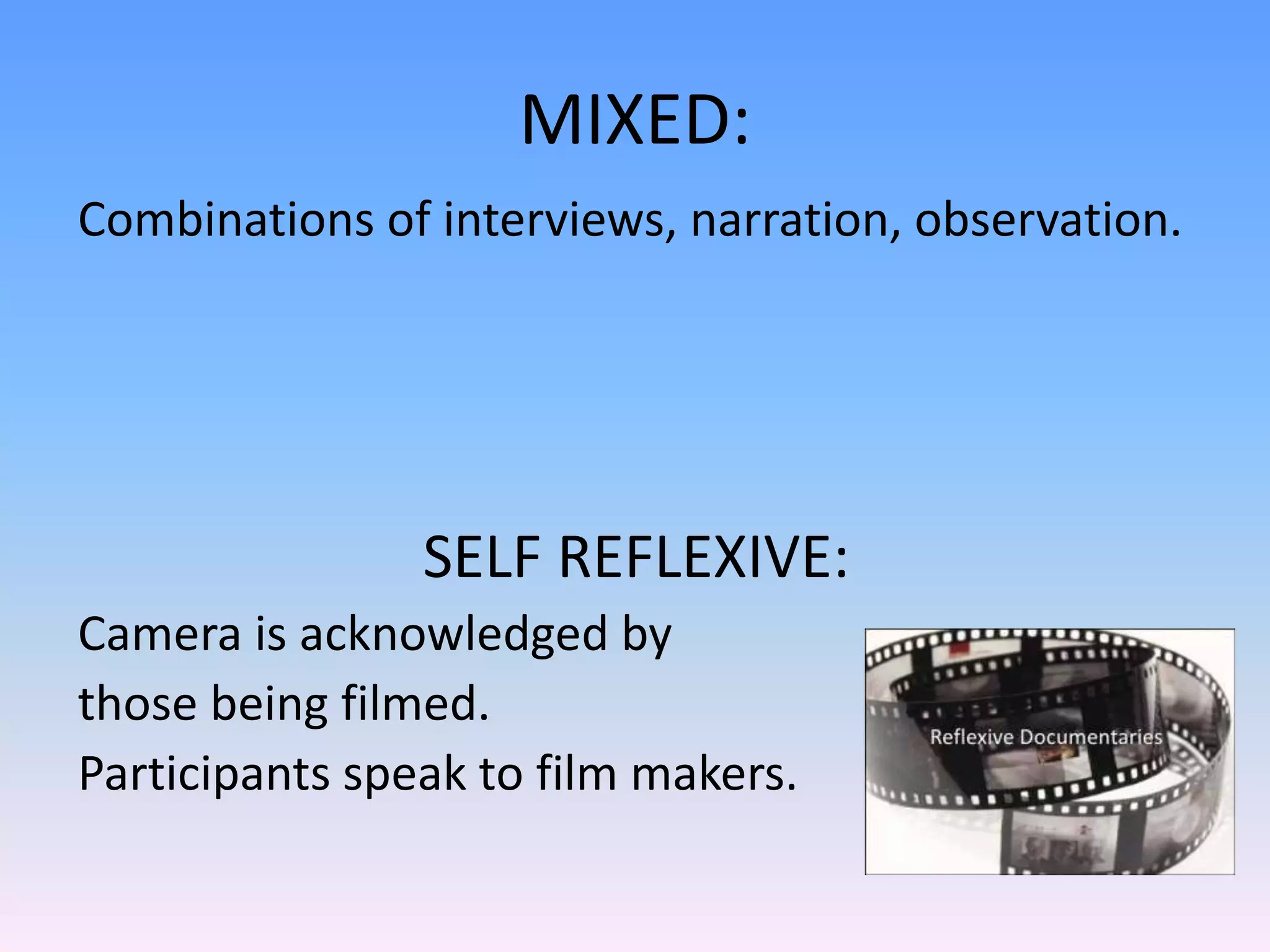 MIXED:

Combinations of interviews, narration, observation.

SELF REFLEXIVE:

Camera is acknowledged by those being filmed.

Participants speak to film makers.

Reflexive Documentaries